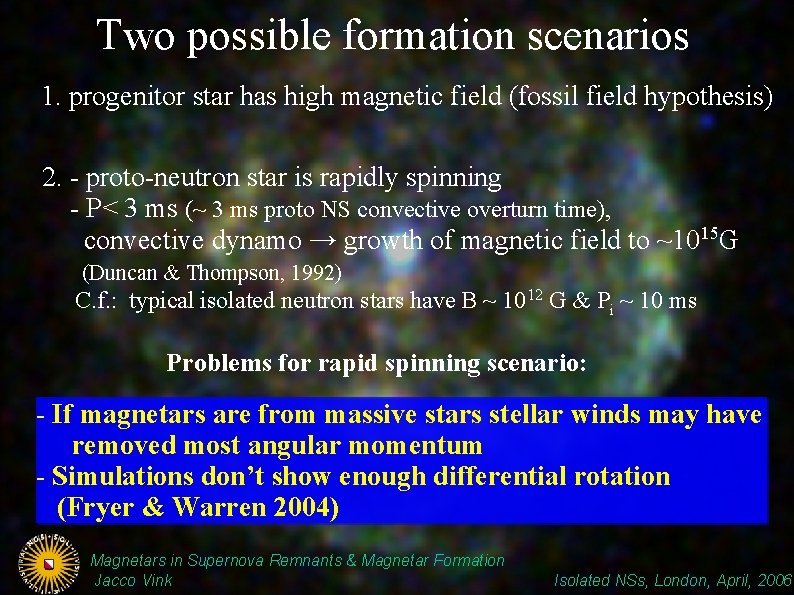 Two possible formation scenarios

1. progenitor star has high magnetic field (fossil field hypothesis)

2. - proto-neutron star is rapidly spinning
- P< 3 ms (~ 3 ms proto NS convective overturn time), convective dynamo → growth of magnetic field to ~$10^{15}$G
(Duncan & Thompson, 1992)
C.f.: typical isolated neutron stars have B ~ $10^{12}$ G & $P_i$ ~ 10 ms

Problems for rapid spinning scenario:

- If magnetars are from massive stars stellar winds may have removed most angular momentum
- Simulations don't show enough differential rotation (Fryer & Warren 2004)

Magnetars in Supernova Remnants & Magnetar Formation
Jacco Vink

Isolated NSs, London, April, 2006